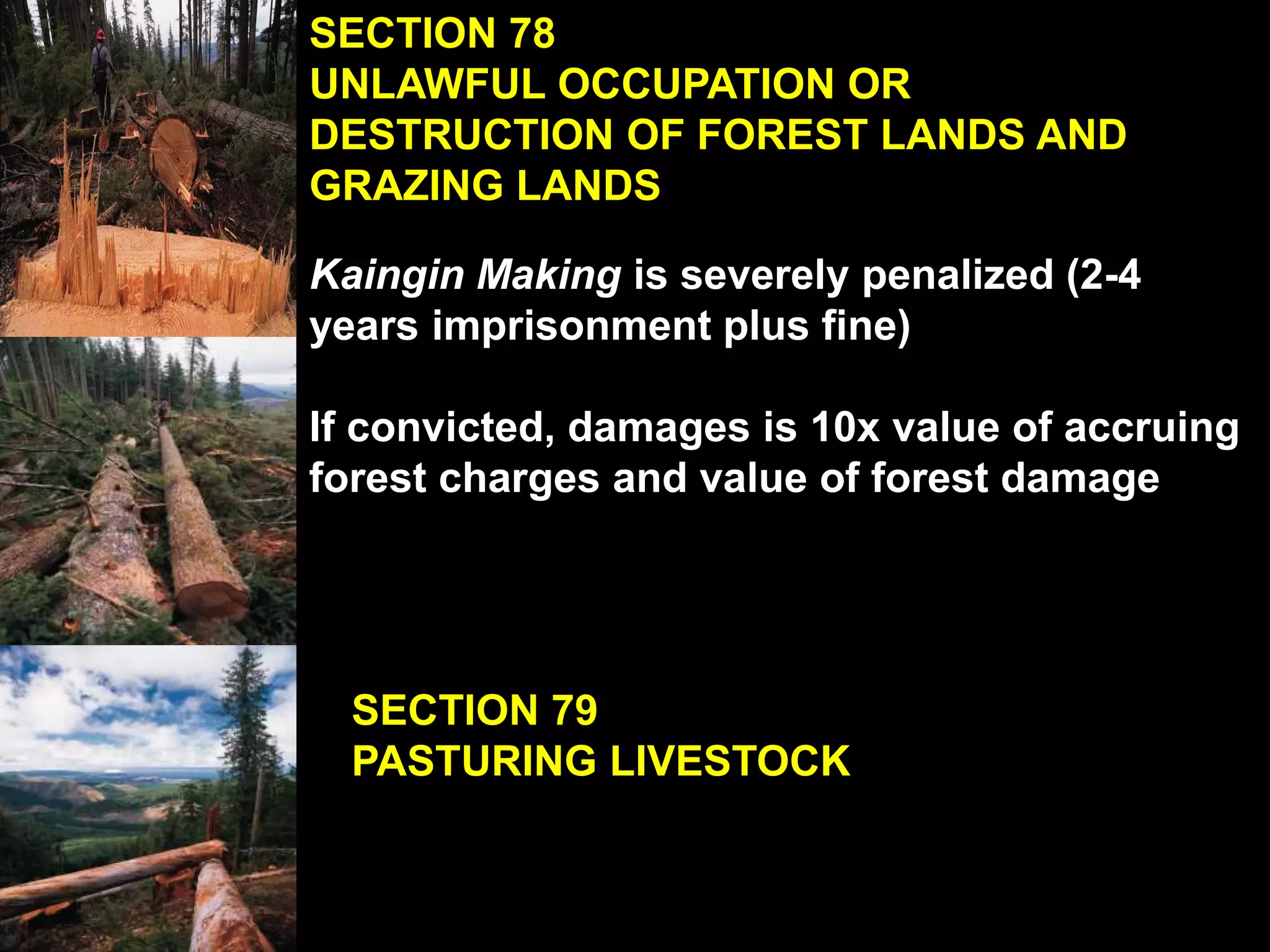 SECTION 78
UNLAWFUL OCCUPATION OR DESTRUCTION OF FOREST LANDS AND GRAZING LANDS

Kaingin Making is severely penalized (2-4 years imprisonment plus fine)

If convicted, damages is 10x value of accruing forest charges and value of forest damage

SECTION 79
PASTURING LIVESTOCK